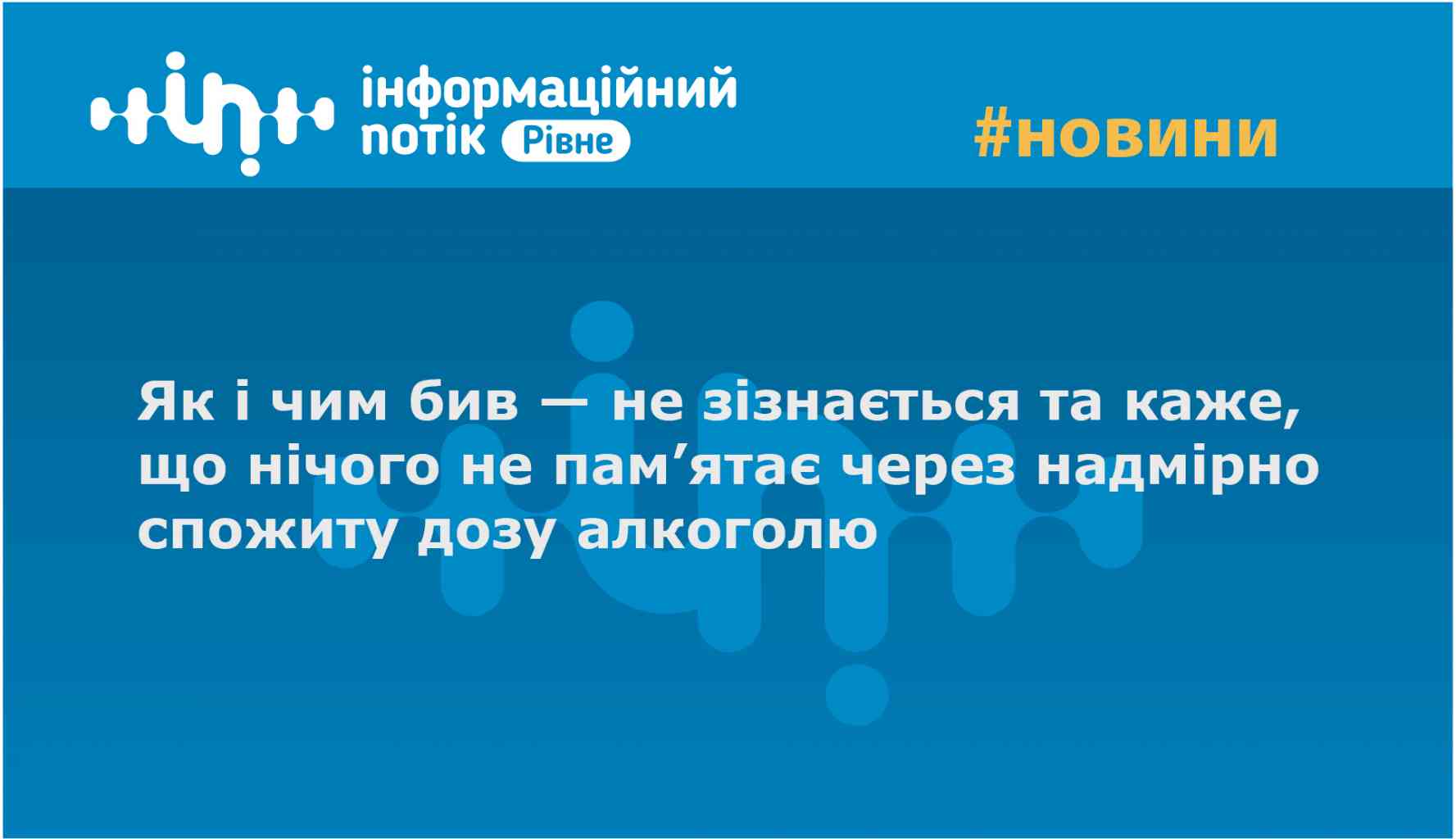 інформаційний потік Рівне

#новини

Як і чим бив — не зізнається та каже, що нічого не пам’ятає через надмірно спожиту дозу алкоголю